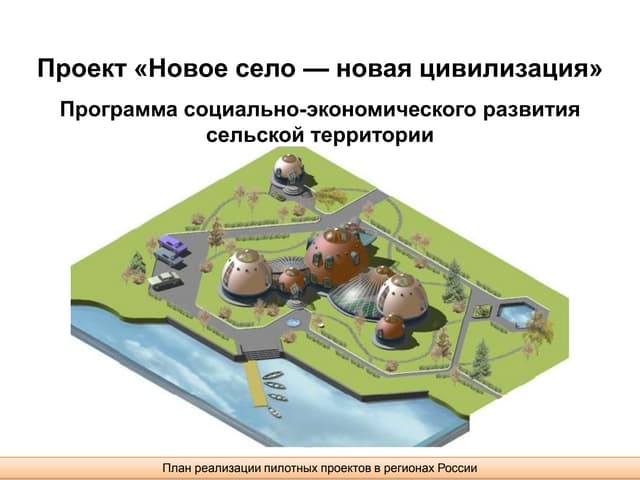 Проект «Новое село — новая цивилизация»

Программа социально-экономического развития сельской территории

План реализации пилотных проектов в регионах России